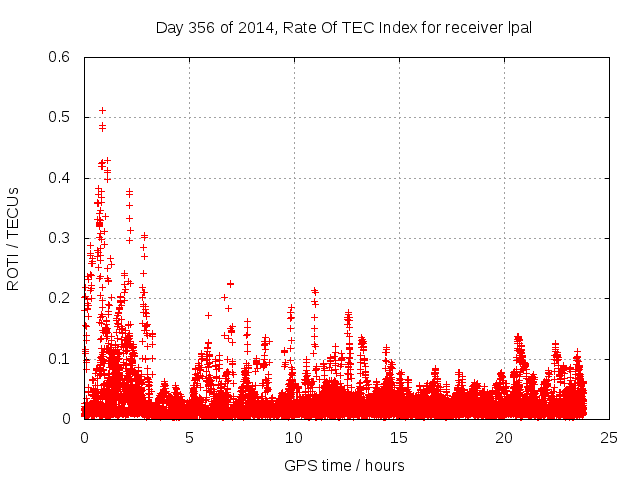 Day 356 of 2014, Rate Of TEC Index for receiver lpal

ROTI / TECUs

0.6
0.5
0.4
0.3
0.2
0.1
0

0
5
10
15
20
25

GPS time / hours